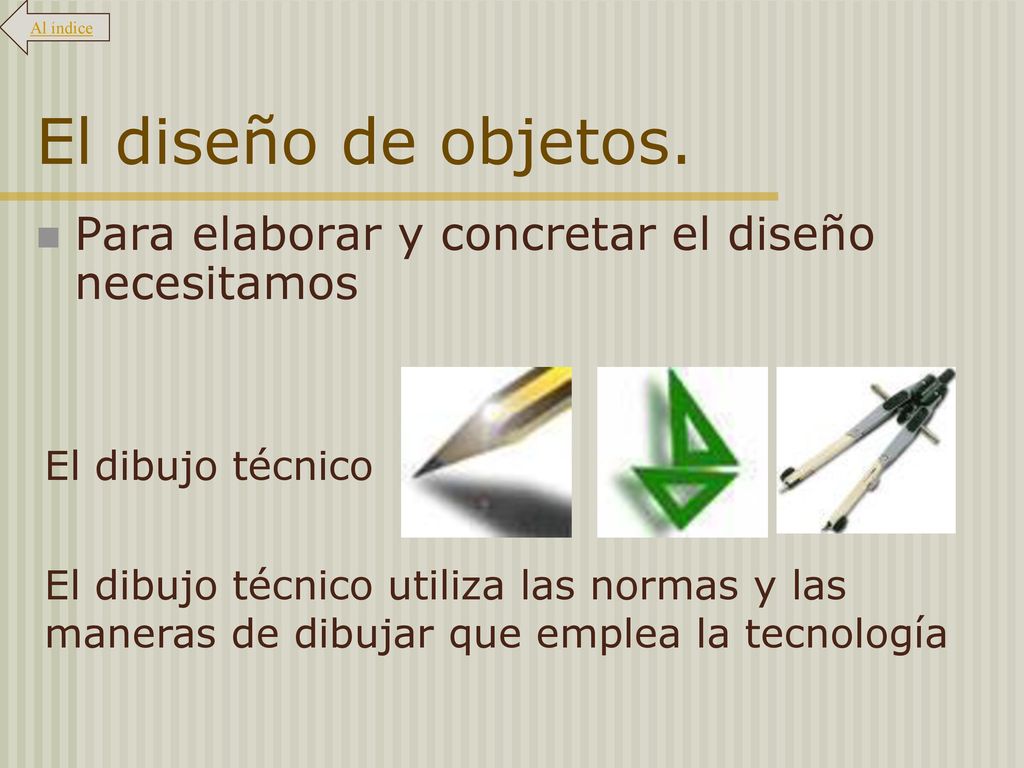 Al indice

El diseño de objetos.

Para elaborar y concretar el diseño necesitamos

El dibujo técnico

El dibujo técnico utiliza las normas y las maneras de dibujar que emplea la tecnología